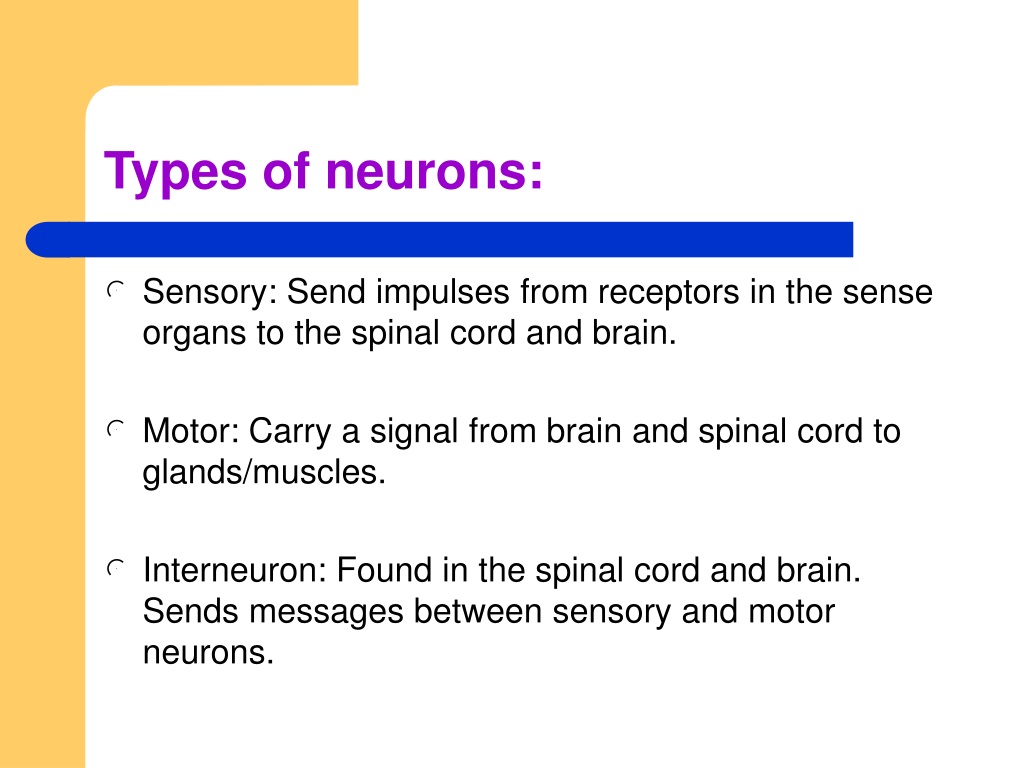 Types of neurons:

Sensory: Send impulses from receptors in the sense organs to the spinal cord and brain.

Motor: Carry a signal from brain and spinal cord to glands/muscles.

Interneuron: Found in the spinal cord and brain. Sends messages between sensory and motor neurons.